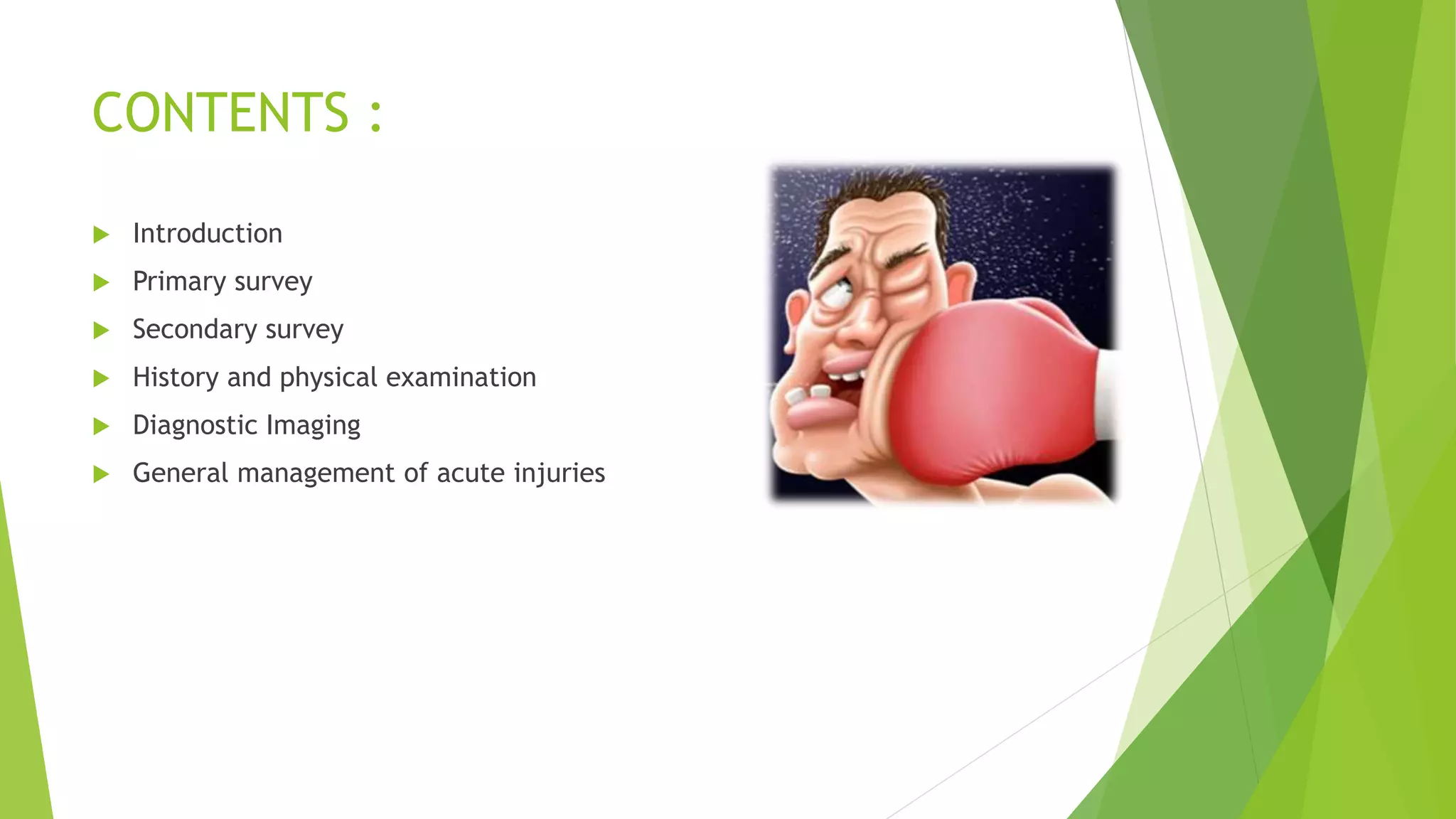 CONTENTS :

Introduction
Primary survey
Secondary survey
History and physical examination
Diagnostic Imaging
General management of acute injuries